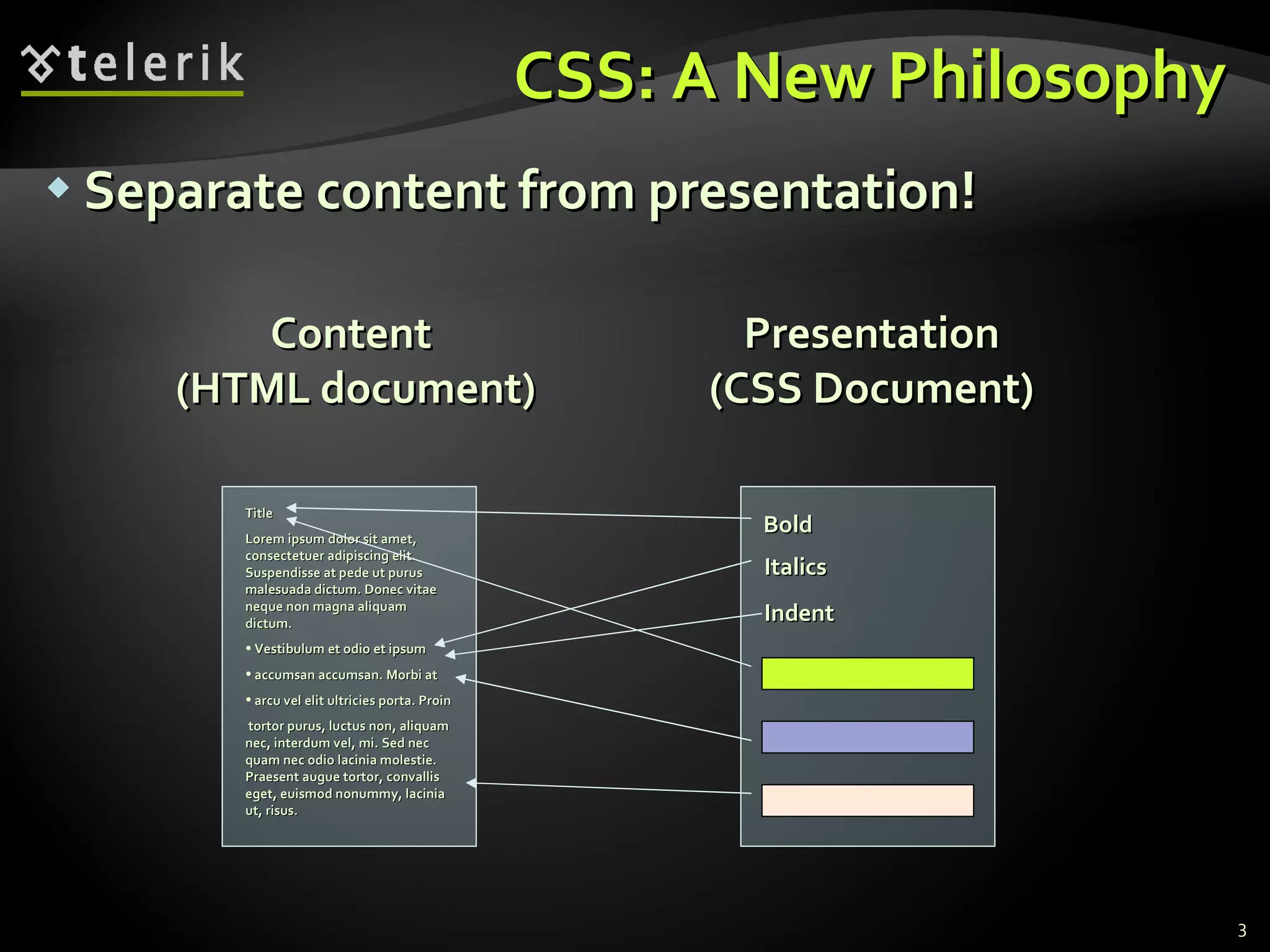 telerik

CSS: A New Philosophy

Separate content from presentation!

Content
(HTML document)

Presentation
(CSS Document)

Title

Lorem ipsum dolor sit amet, consectetuer adipiscing elit. Suspendisse at pede ut purus malesuada dictum. Donec vitae neque non magna aliquam dictum.

• Vestibulum et odio et ipsum

• accumsan accumsan. Morbi at

• arcu vel elit ultricies porta. Proin

tortor purus, luctus non, aliquam nec, interdum vel, mi. Sed nec quam nec odio lacinia molestie. Praesent augue tortor, convallis eget, euismod nonummy, lacinia ut, risus.

Bold

Italics

Indent

3